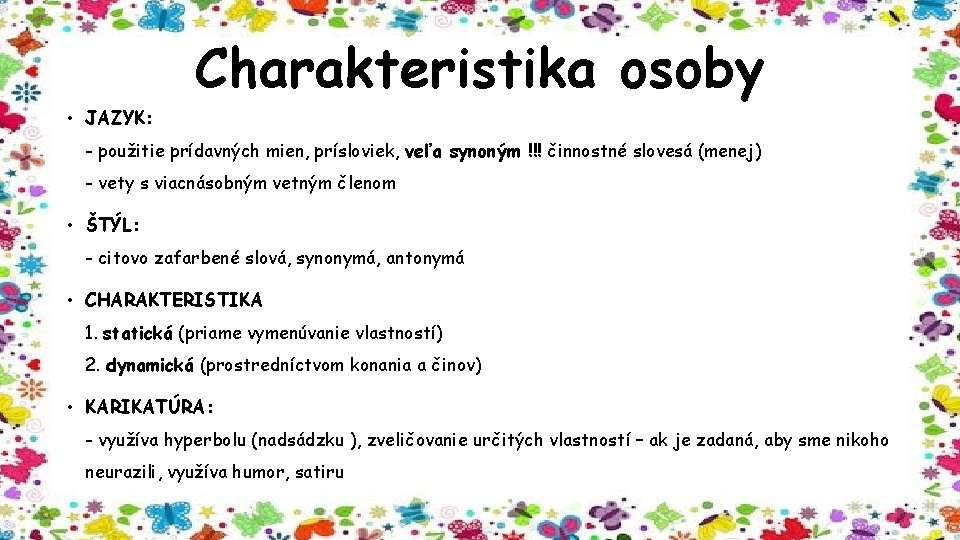 Charakteristika osoby

• JAZYK:

- použitie prídavných mien, prísloviek, veľa synoným !!! činnostné slovesá (menej)

- vety s viacnásobným vetným členom

• ŠTÝL:

- citovo zafarbené slová, synonymá, antonymá

• CHARAKTERISTIKA

1. statická (priame vymenúvanie vlastností)

2. dynamická (prostredníctvom konania a činov)

• KARIKATÚRA:

- využíva hyperbolu (nadsádzku ), zveličovanie určitých vlastností – ak je zadaná, aby sme nikoho neurazili, využíva humor, satiru